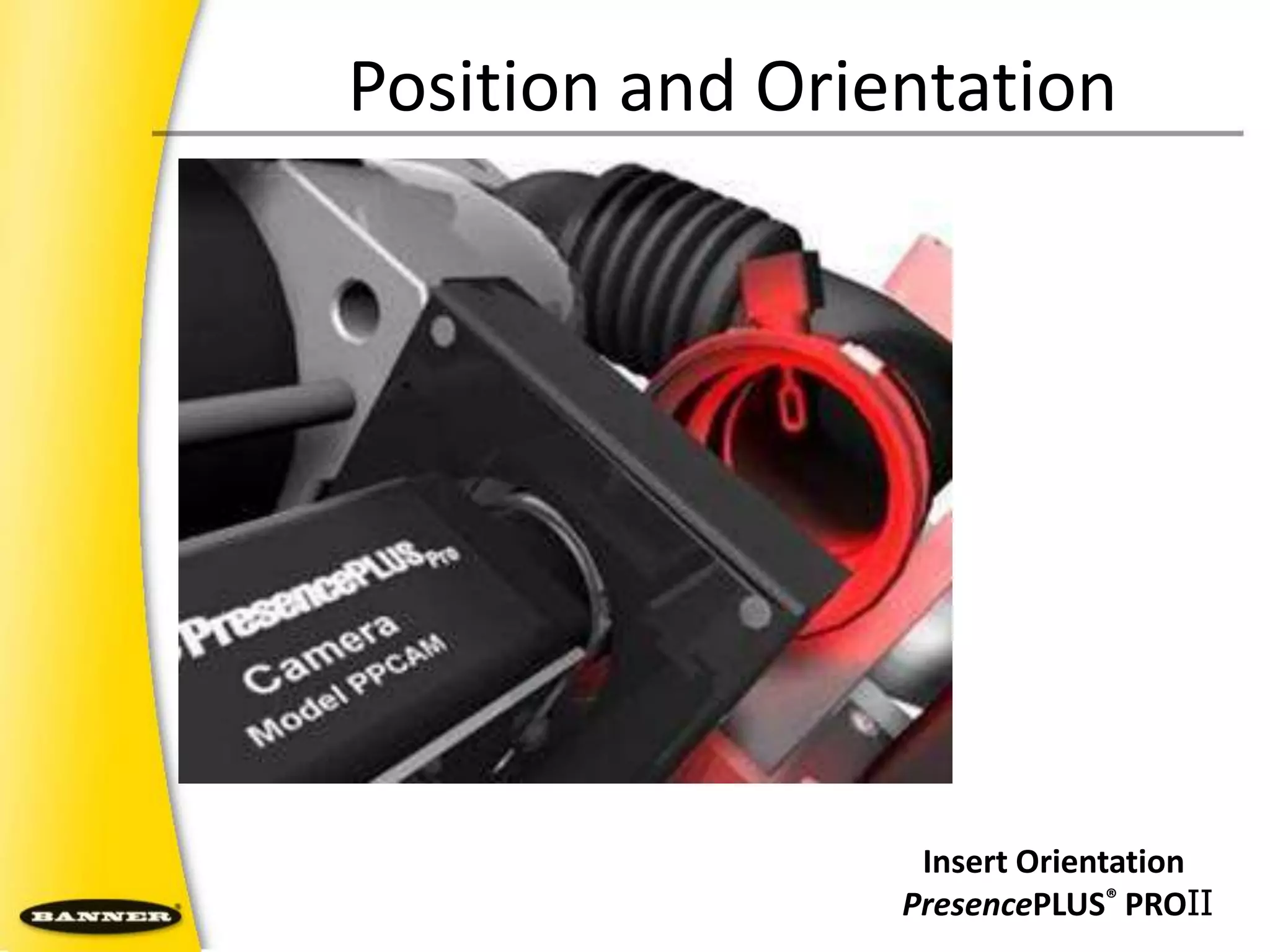 Position and Orientation

PresencePLUS Pro
Camera
Model PPCAM

Insert Orientation
PresencePLUS® PROII

BANNER